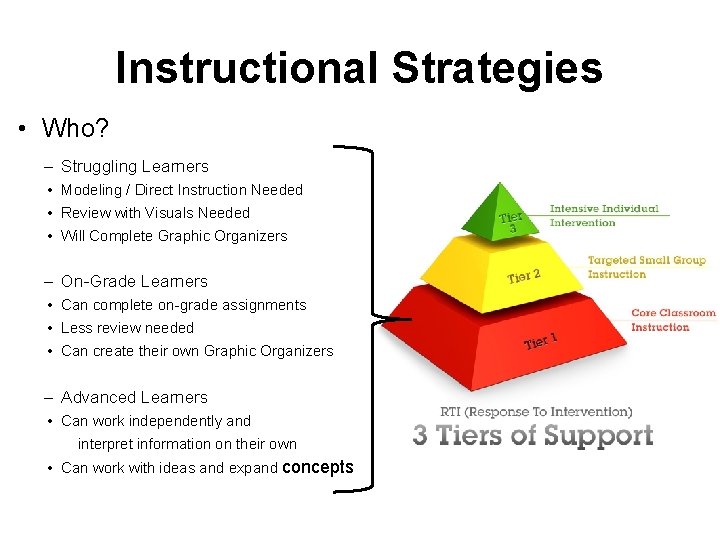 Instructional Strategies

• Who?

– Struggling Learners
• Modeling / Direct Instruction Needed
• Review with Visuals Needed
• Will Complete Graphic Organizers

– On-Grade Learners
• Can complete on-grade assignments
• Less review needed
• Can create their own Graphic Organizers

– Advanced Learners
• Can work independently and interpret information on their own
• Can work with ideas and expand concepts

Tier 3
Intensive Individual Intervention

Tier 2
Targeted Small Group Instruction

Tier 1
Core Classroom Instruction

RTI (Response To Intervention)
3 Tiers of Support